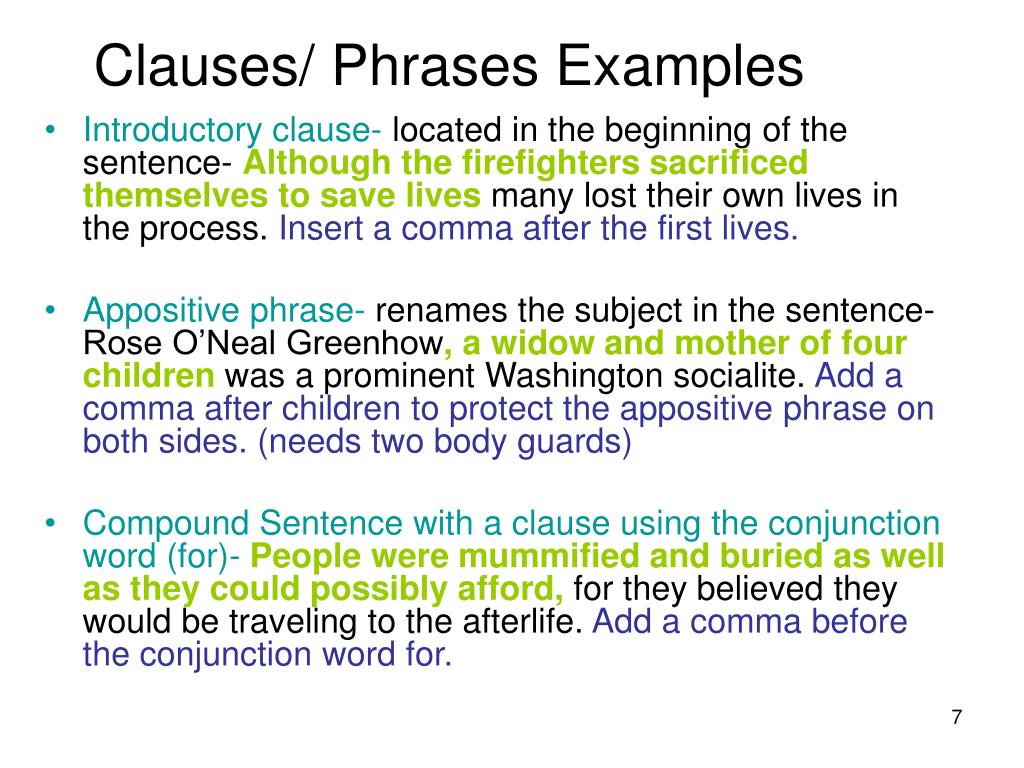 Clauses/ Phrases Examples

• Introductory clause- located in the beginning of the sentence- Although the firefighters sacrificed themselves to save lives many lost their own lives in the process. Insert a comma after the first lives.

• Appositive phrase- renames the subject in the sentence- Rose O'Neal Greenhow, a widow and mother of four children was a prominent Washington socialite. Add a comma after children to protect the appositive phrase on both sides. (needs two body guards)

• Compound Sentence with a clause using the conjunction word (for)- People were mummified and buried as well as they could possibly afford, for they believed they would be traveling to the afterlife. Add a comma before the conjunction word for.

7